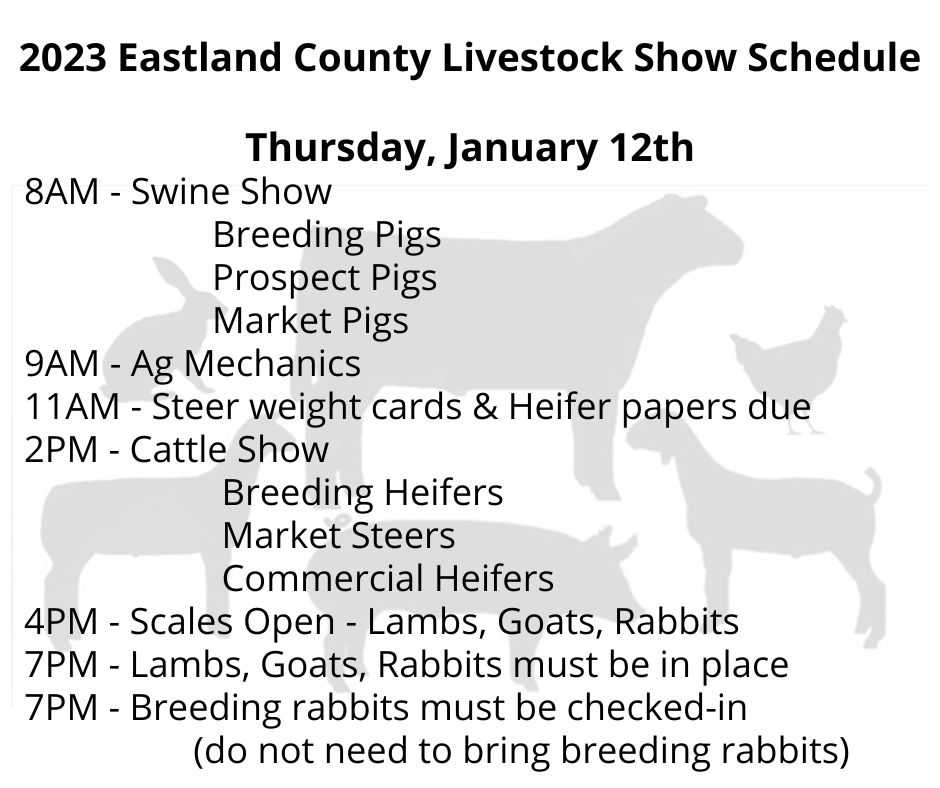 2023 Eastland County Livestock Show Schedule

Thursday, January 12th

8AM - Swine Show
Breeding Pigs
Prospect Pigs
Market Pigs
9AM - Ag Mechanics
11AM - Steer weight cards & Heifer papers due
2PM - Cattle Show
Breeding Heifers
Market Steers
Commercial Heifers
4PM - Scales Open - Lambs, Goats, Rabbits
7PM - Lambs, Goats, Rabbits must be in place
7PM - Breeding rabbits must be checked-in
(do not need to bring breeding rabbits)